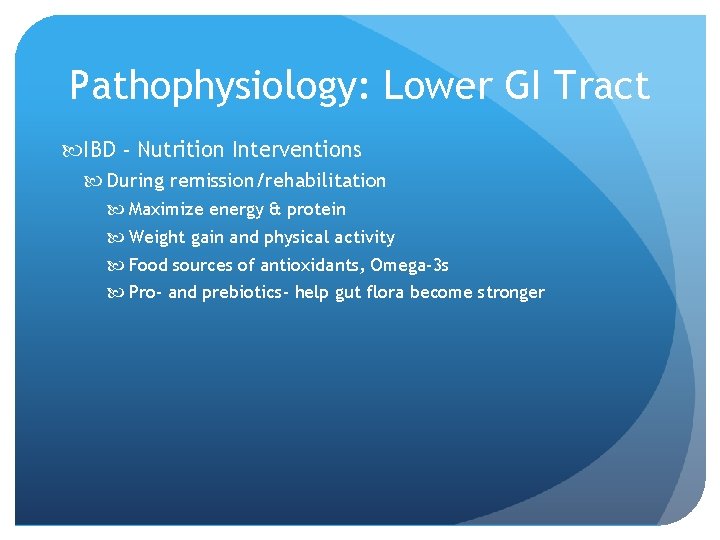 Pathophysiology: Lower GI Tract

IBD - Nutrition Interventions
During remission/rehabilitation
Maximize energy & protein
Weight gain and physical activity
Food sources of antioxidants, Omega-3s
Pro- and prebiotics- help gut flora become stronger